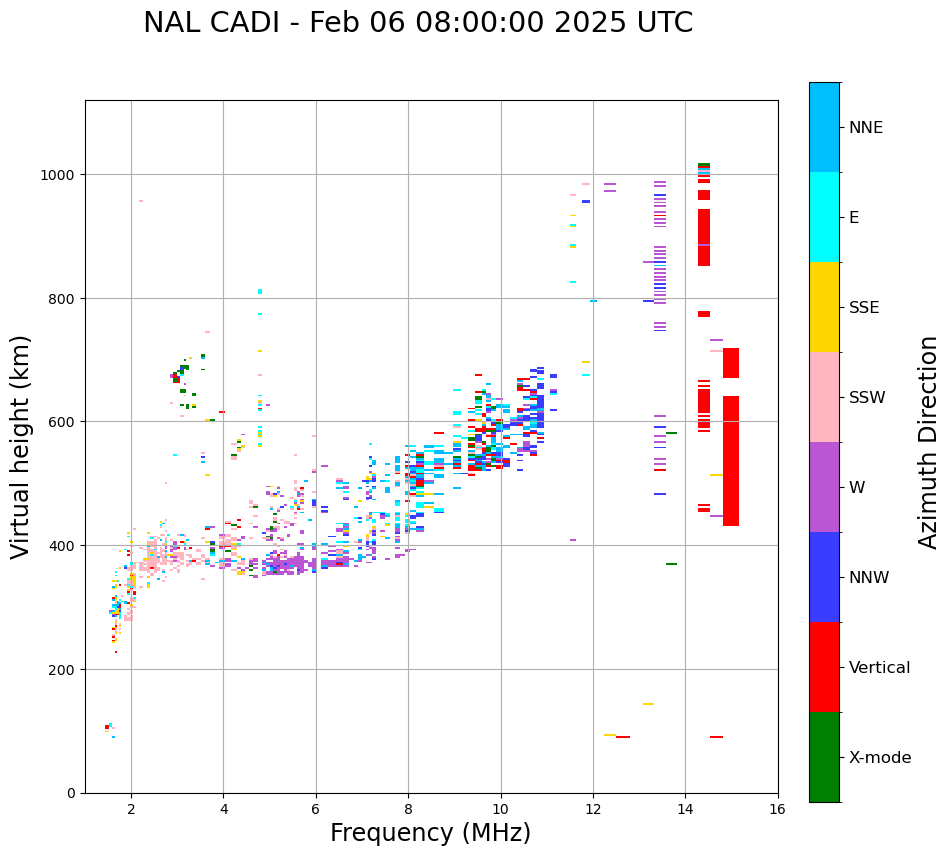 NAL CADI - Feb 06 08:00:00 2025 UTC

Virtual height (km)

1000
800
600
400
200
0

2
4
6
8
10
12
14
16

Frequency (MHz)

NNE
E
SSE
SSW
W
NNW
Vertical
X-mode

Azimuth Direction